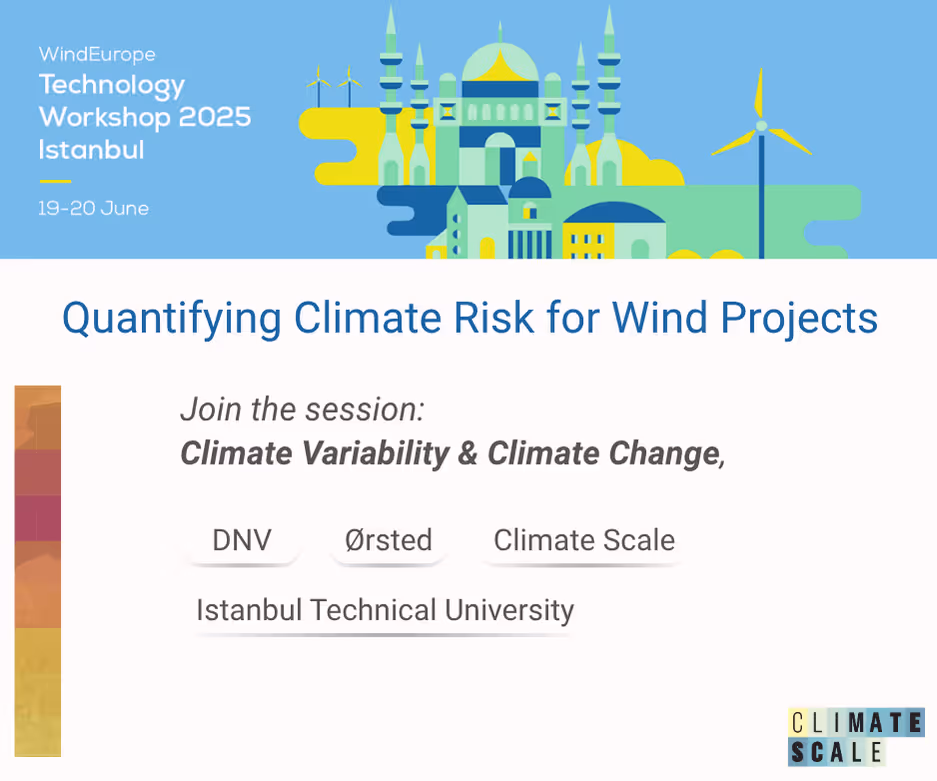 WindEurope
Technology Workshop 2025 Istanbul

19-20 June

Quantifying Climate Risk for Wind Projects

Join the session:
Climate Variability & Climate Change,

DNV

Ørsted

Climate Scale

Istanbul Technical University

CLIMATE
SCALE